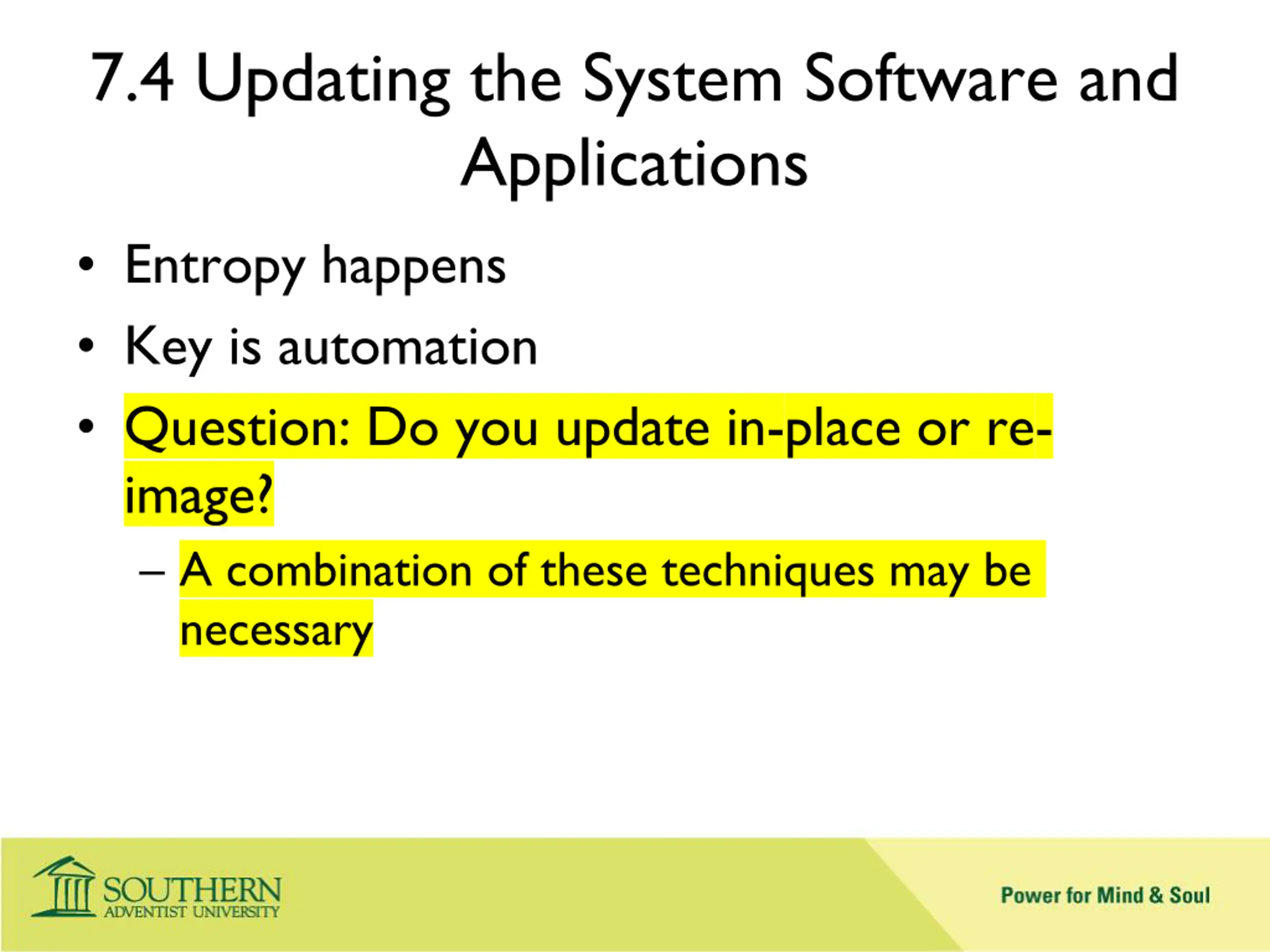 7.4 Updating the System Software and Applications

• Entropy happens
• Key is automation
• Question: Do you update in-place or re-image?
– A combination of these techniques may be necessary

SOUTHERN ADVENTIST UNIVERSITY

Power for Mind & Soul